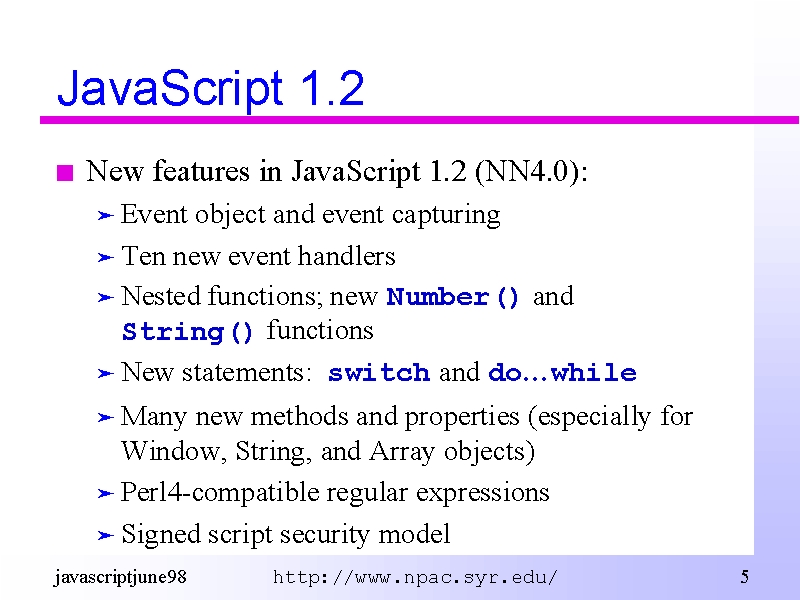 JavaScript 1.2

New features in JavaScript 1.2 (NN4.0):

Event object and event capturing

Ten new event handlers

Nested functions; new Number() and String() functions

New statements: switch and do…while

Many new methods and properties (especially for Window, String, and Array objects)

Perl4-compatible regular expressions

Signed script security model

javascriptjune98 http://www.npac.syr.edu/ 5